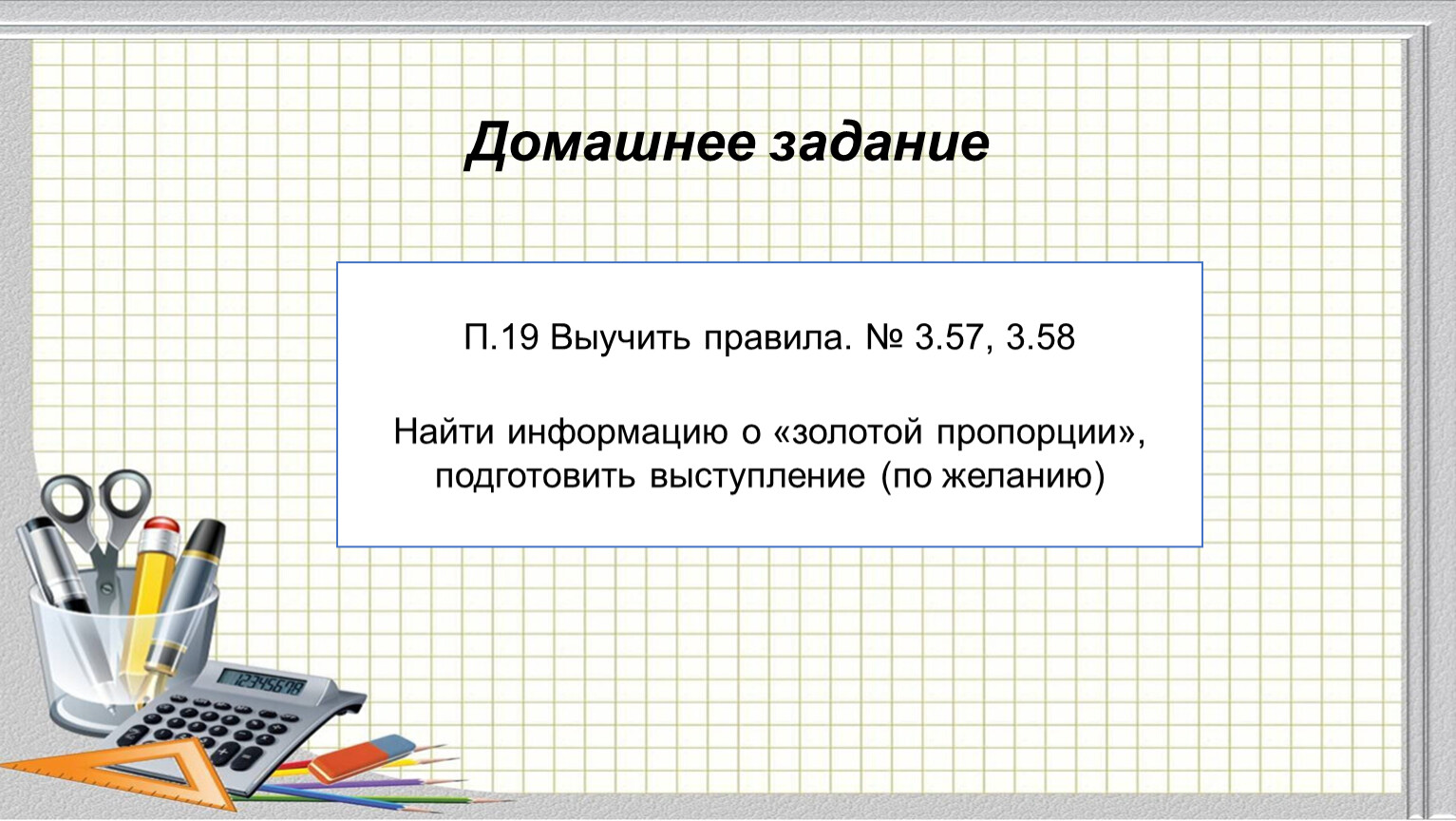 Домашнее задание

П.19 Выучить правила. № 3.57, 3.58

Найти информацию о «золотой пропорции», подготовить выступление (по желанию)

12345678